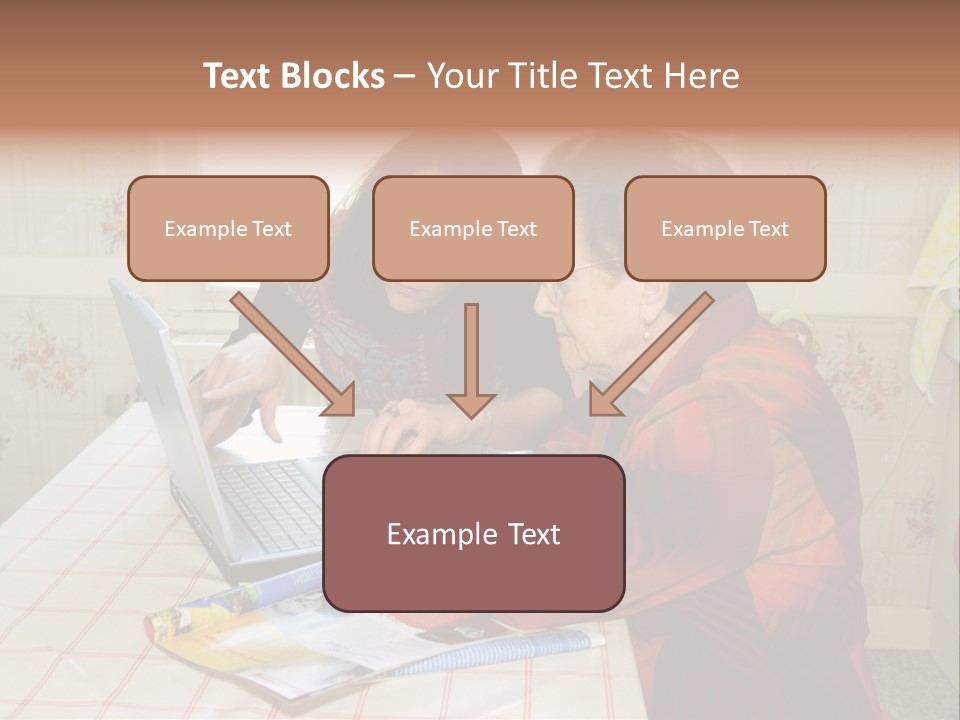 Text Blocks – Your Title Text Here

Example Text

Example Text

Example Text

Example Text